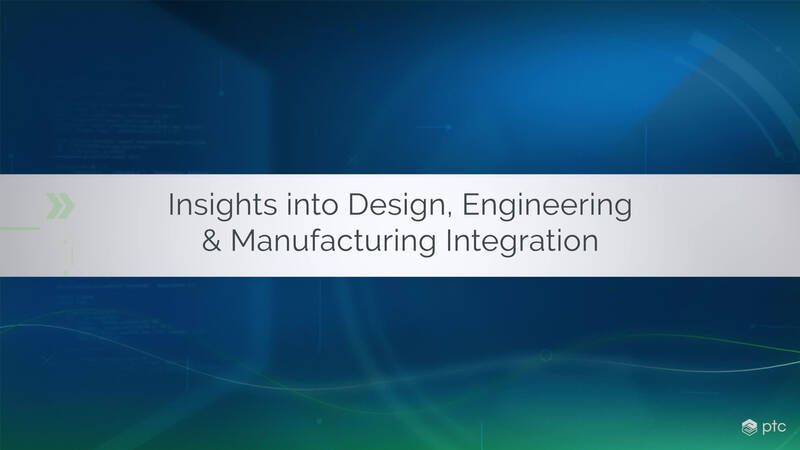 Insights into Design, Engineering & Manufacturing Integration

ptc